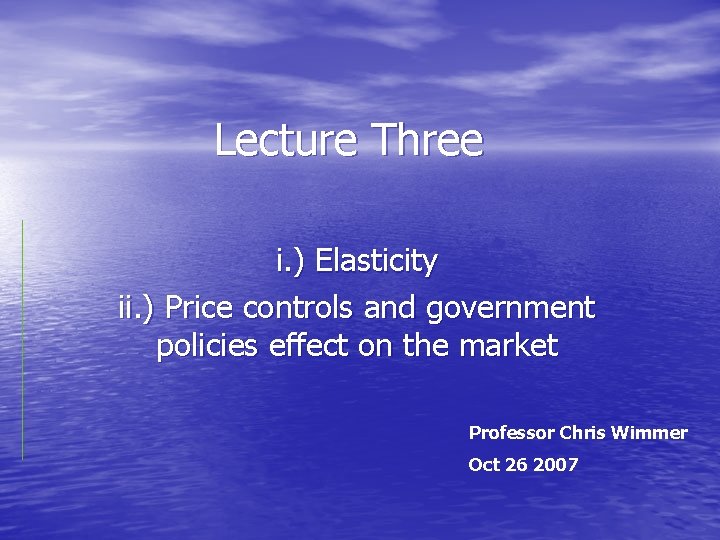 Lecture Three

i.) Elasticity

ii.) Price controls and government policies effect on the market

Professor Chris Wimmer

Oct 26 2007